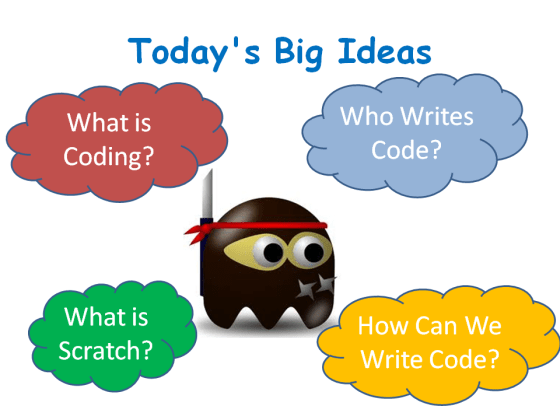 Today's Big Ideas

What is Coding?

Who Writes Code?

What is Scratch?

How Can We Write Code?